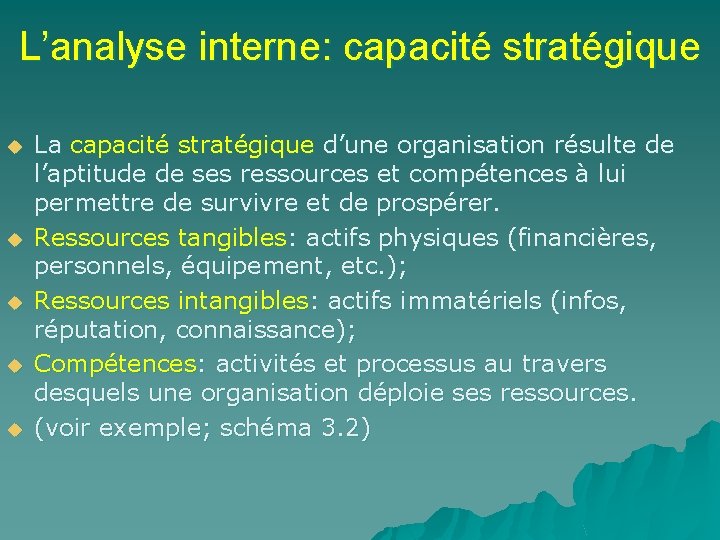 L’analyse interne: capacité stratégique

La capacité stratégique d’une organisation résulte de l’aptitude de ses ressources et compétences à lui permettre de survivre et de prospérer.

Ressources tangibles: actifs physiques (financières, personnels, équipement, etc.);

Ressources intangibles: actifs immatériels (infos, réputation, connaissance);

Compétences: activités et processus au travers desquels une organisation déploie ses ressources.

(voir exemple; schéma 3.2)